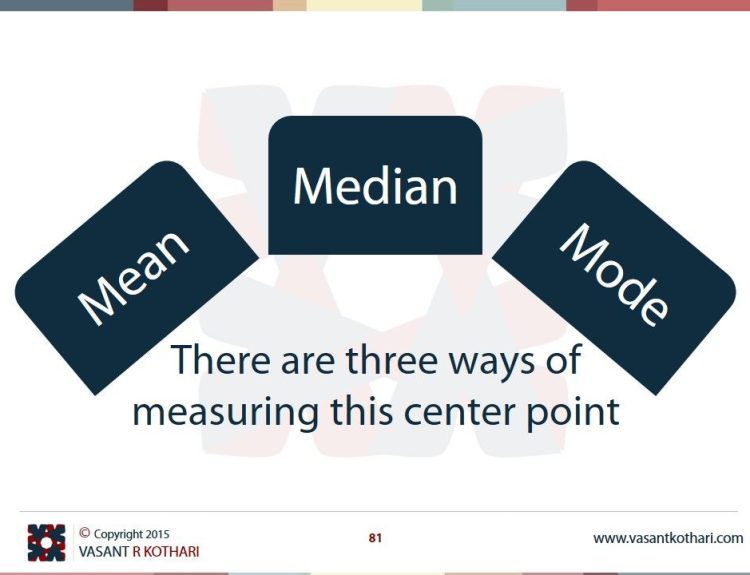 Mean

Median

Mode

There are three ways of measuring this center point

© Copyright 2015
VASANT R KOTHARI

81

www.vasantkothari.com